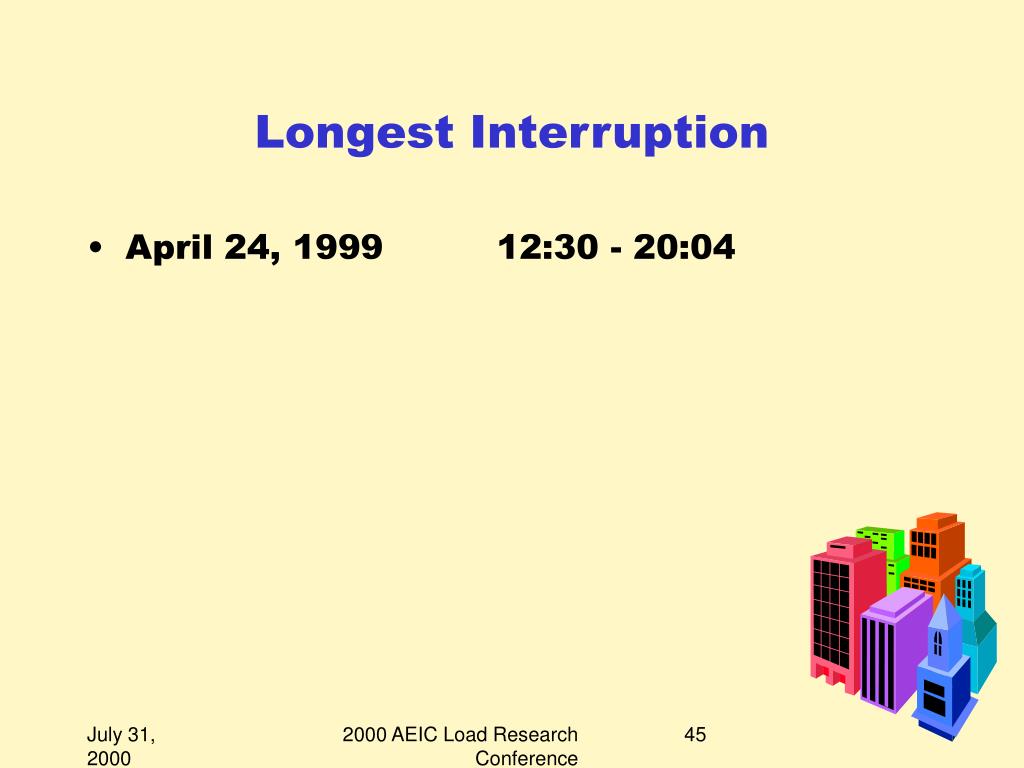 Longest Interruption

• April 24, 1999 12:30 - 20:04

July 31, 2000

2000 AEIC Load Research Conference

45